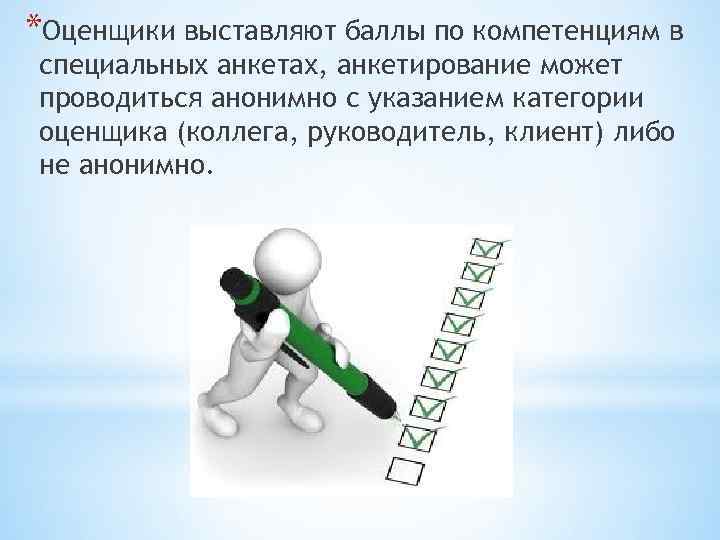 *Оценщики выставляют баллы по компетенциям в специальных анкетах, анкетирование может проводиться анонимно с указанием категории оценщика (коллега, руководитель, клиент) либо не анонимно.